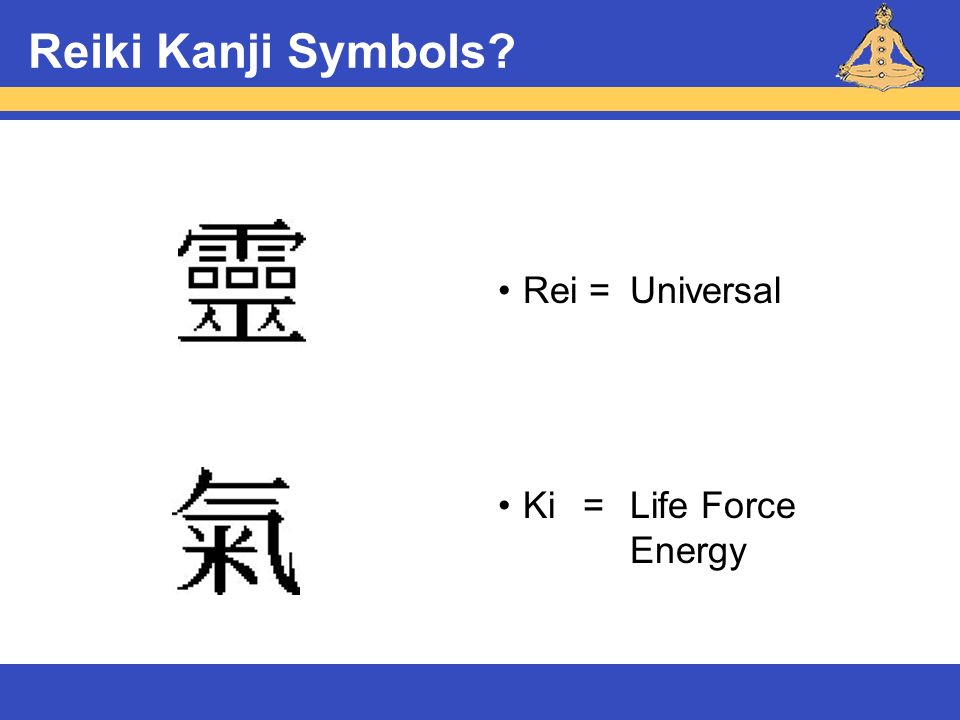 Reiki Kanji Symbols?

靈

• Rei = Universal

氣

• Ki = Life Force Energy